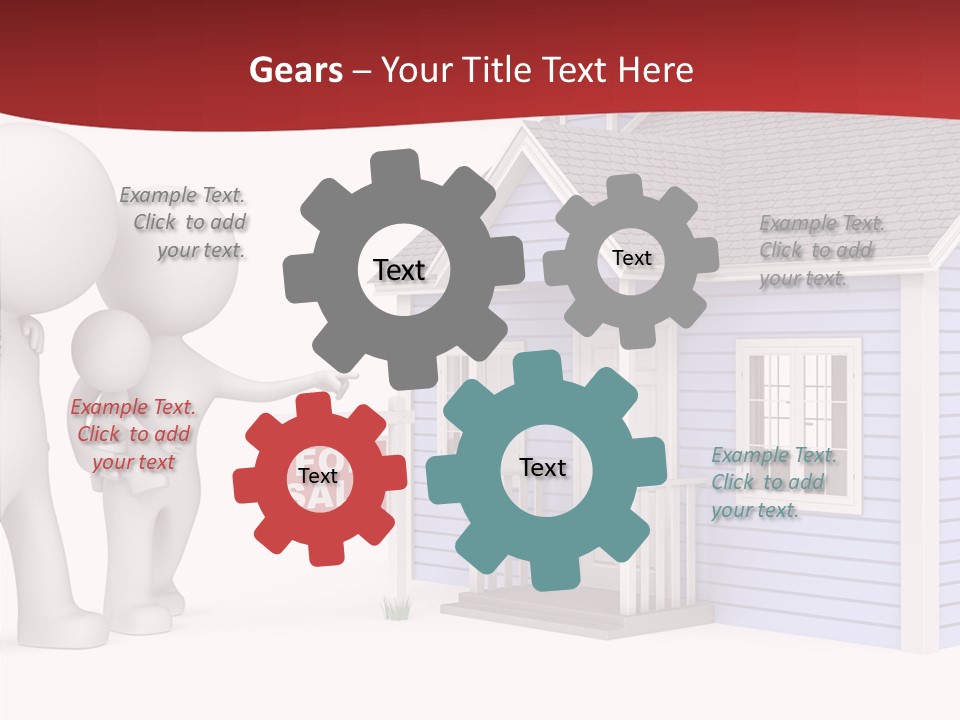 Gears – Your Title Text Here

Example Text. Click to add your text.

Text

Text

Example Text. Click to add your text.

Example Text. Click to add your text

Text

Text

Example Text. Click to add your text.